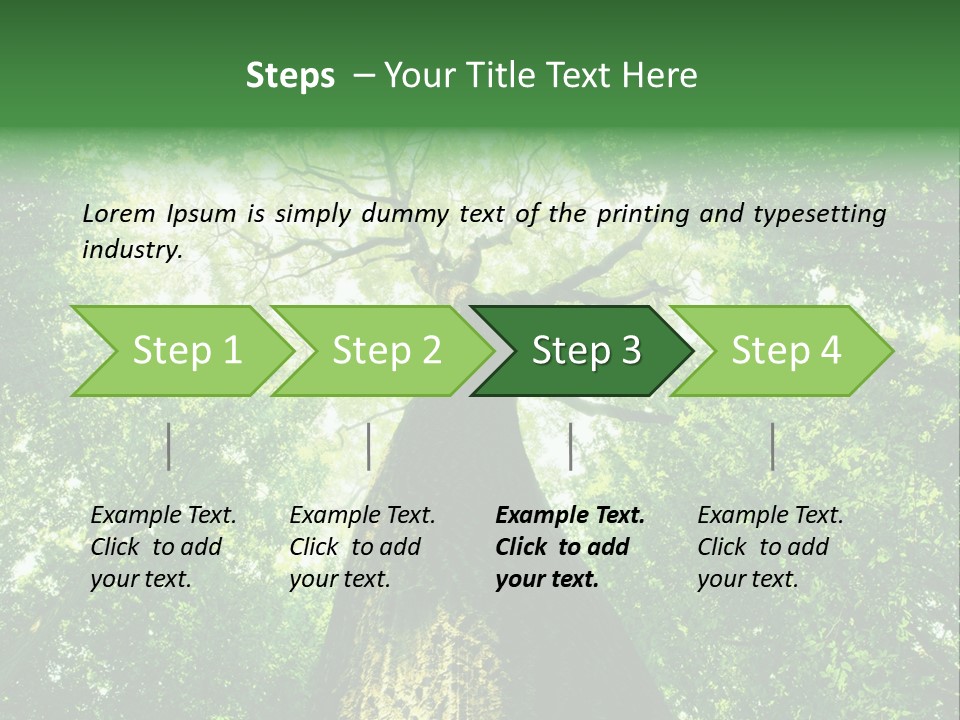 Steps – Your Title Text Here

Lorem Ipsum is simply dummy text of the printing and typesetting industry.

Step 1

Step 2

Step 3

Step 4

Example Text. Click to add your text.

Example Text. Click to add your text.

Example Text. Click to add your text.

Example Text. Click to add your text.